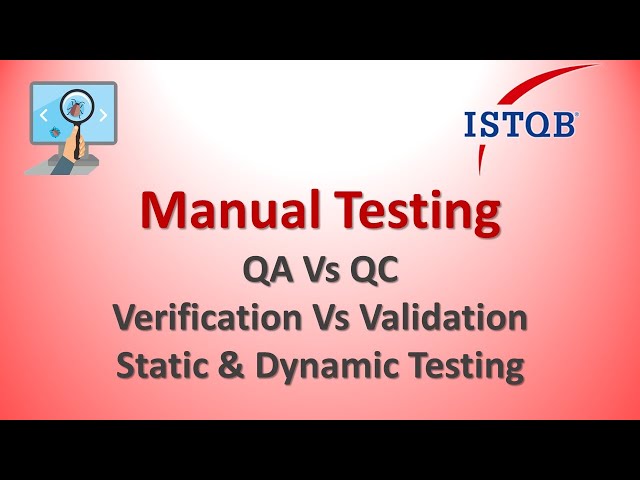 ISTQB®

Manual Testing
QA Vs QC
Verification Vs Validation
Static & Dynamic Testing